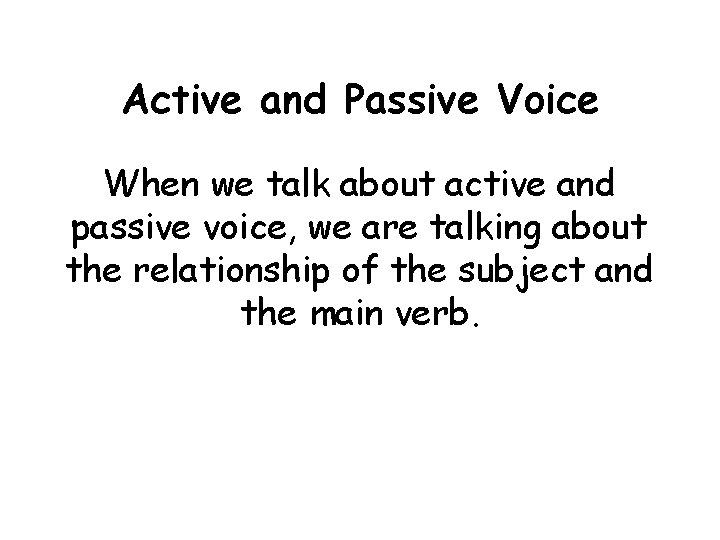 Active and Passive Voice

When we talk about active and passive voice, we are talking about the relationship of the subject and the main verb.